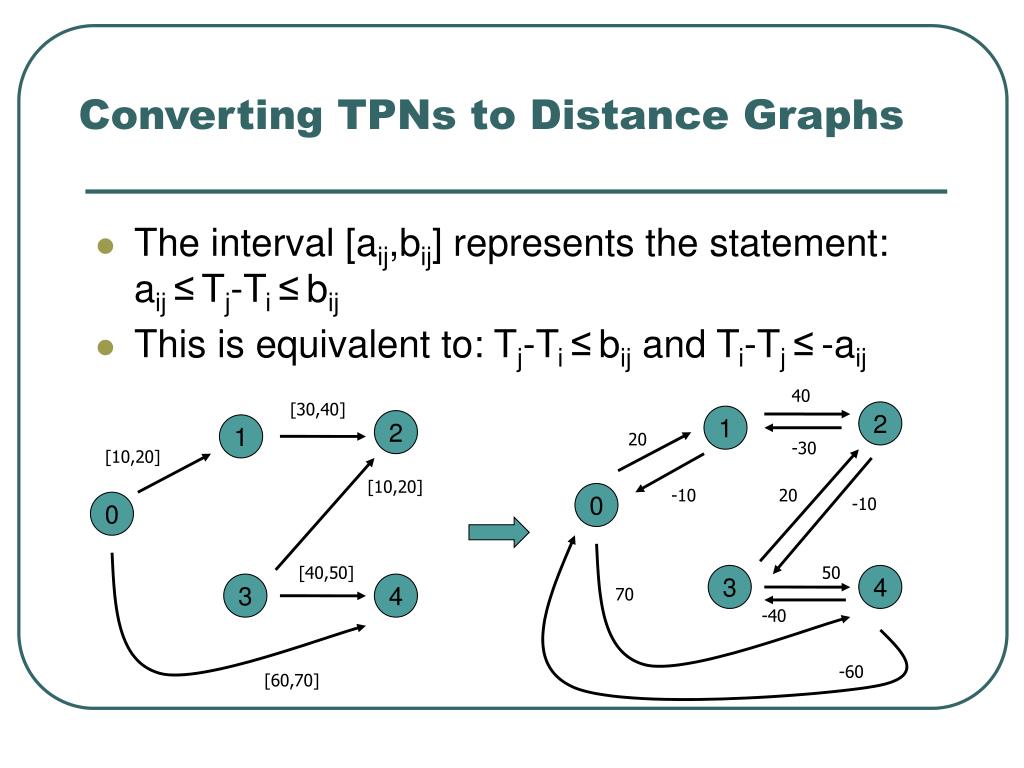 Converting TPNs to Distance Graphs

- The interval $[a_{ij},b_{ij}]$ represents the statement: $a_{ij} \leq T_j - T_i \leq b_{ij}$
- This is equivalent to: $T_j - T_i \leq b_{ij}$ and $T_i - T_j \leq -a_{ij}$

[30,40]
1
2
[10,20]
[10,20]
0
[40,50]
3
4
[60,70]

40
1
2
20
-30
0
-10
20
-10
50
3
4
70
-40
-60